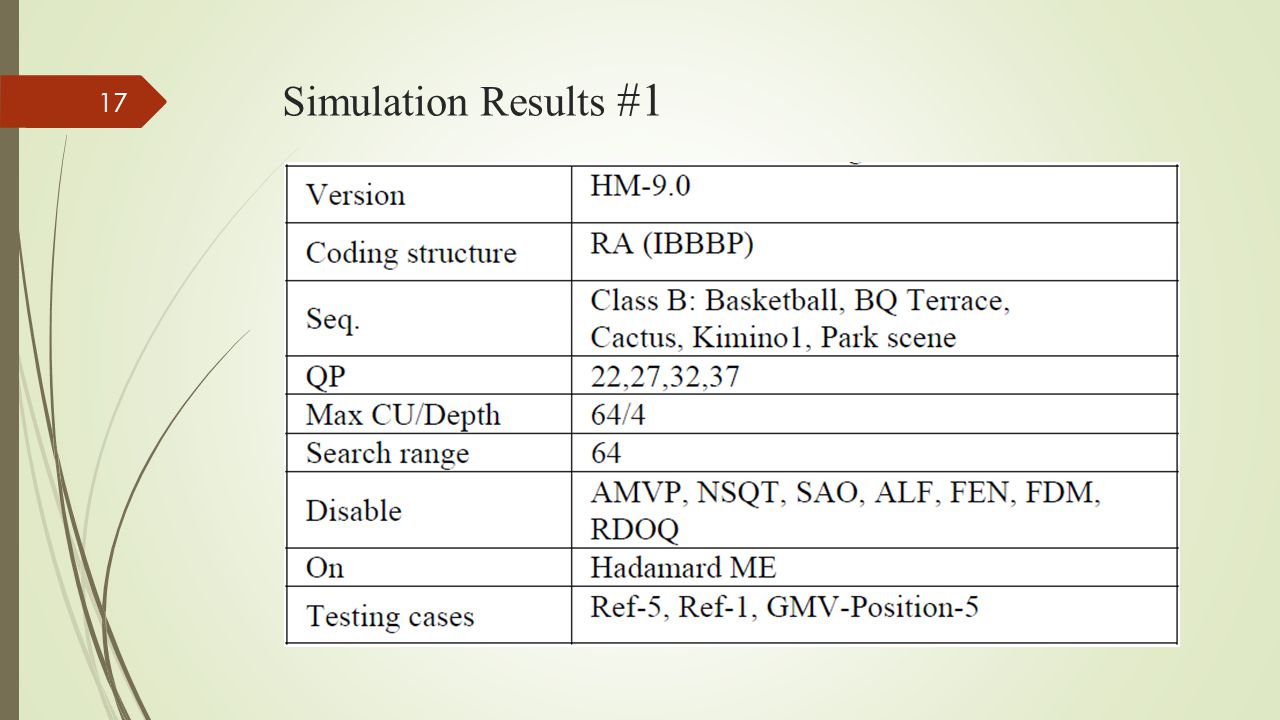 17

Simulation Results #1

| Version | HM-9.0 |
|---|---|
| Coding structure | RA (IBBBP) |
| Seq. | Class B: Basketball, BQ Terrace, Cactus, Kimino1, Park scene |
| QP | 22,27,32,37 |
| Max CU/Depth | 64/4 |
| Search range | 64 |
| Disable | AMVP, NSQT, SAO, ALF, FEN, FDM, RDOQ |
| On | Hadamard ME |
| Testing cases | Ref-5, Ref-1, GMV-Position-5 |